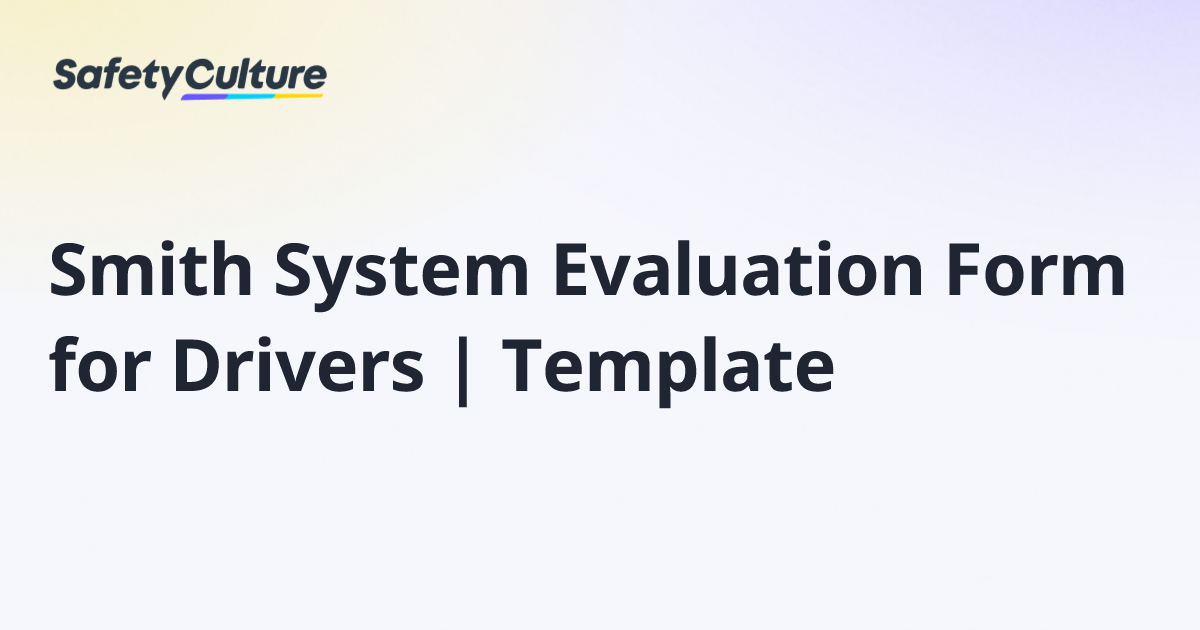 SafetyCulture

Smith System Evaluation Form for Drivers | Template